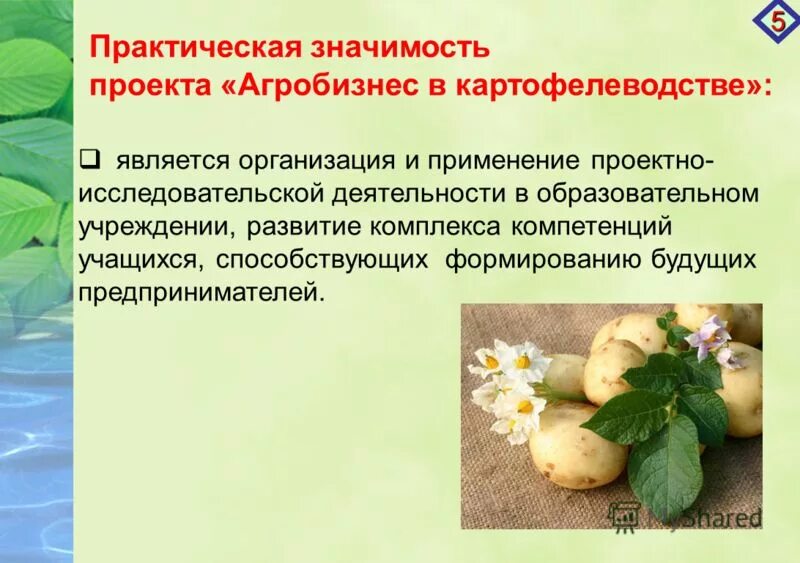 5

Практическая значимость проекта «Агробизнес в картофелеводстве»:

❑ является организация и применение проектно-исследовательской деятельности в образовательном учреждении, развитие комплекса компетенций учащихся, способствующих формированию будущих предпринимателей.

MyShared